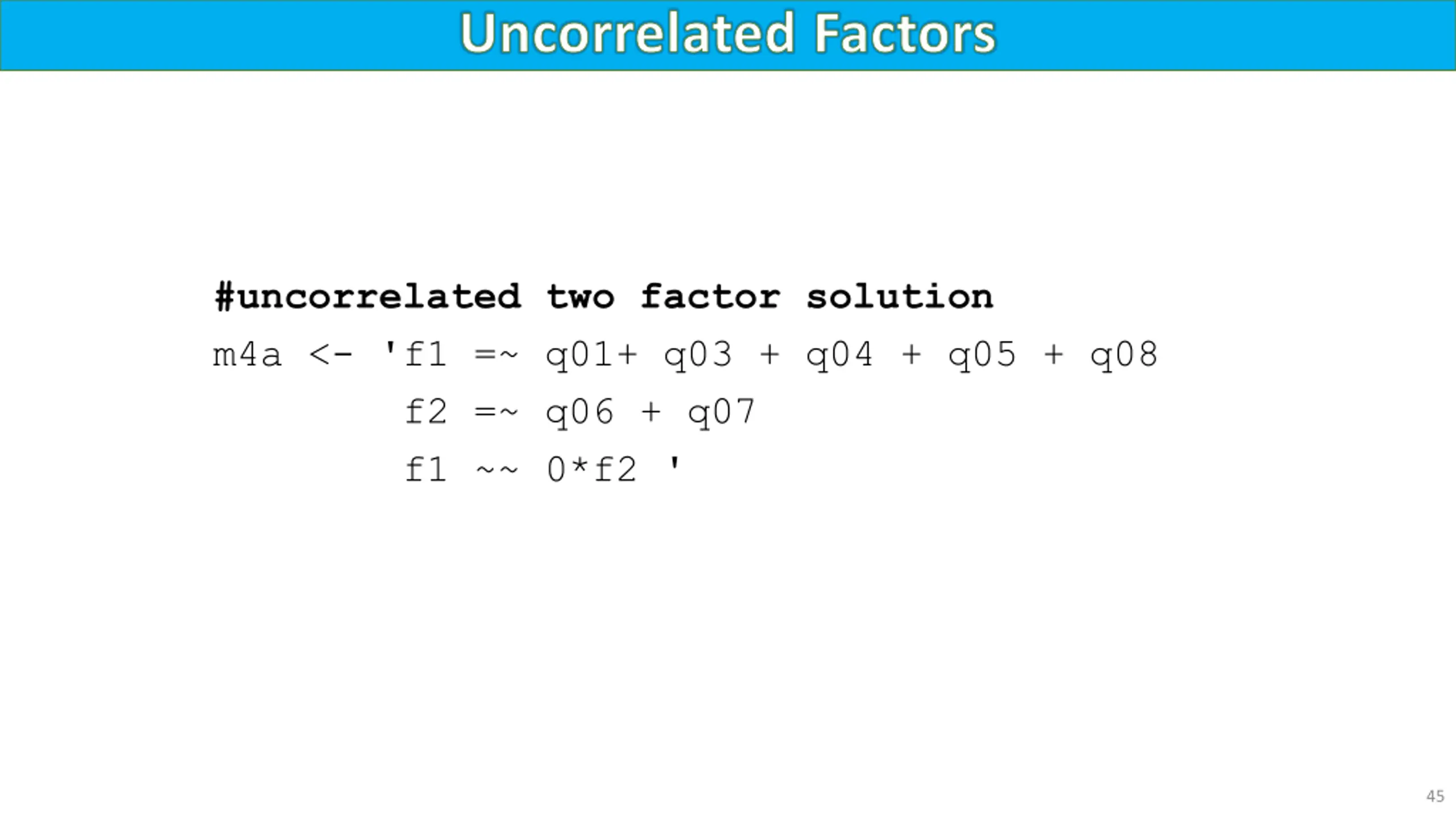 Uncorrelated Factors

#uncorrelated two factor solution

m4a <- 'f1 =~ q01+ q03 + q04 + q05 + q08
        f2 =~ q06 + q07
        f1 ~~ 0*f2 '

45